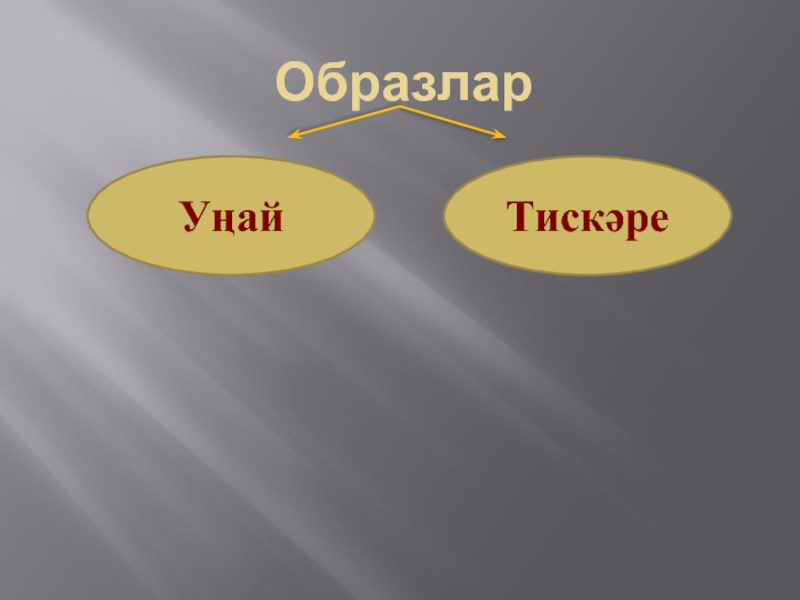 Образлар

Уңай

Тискәре